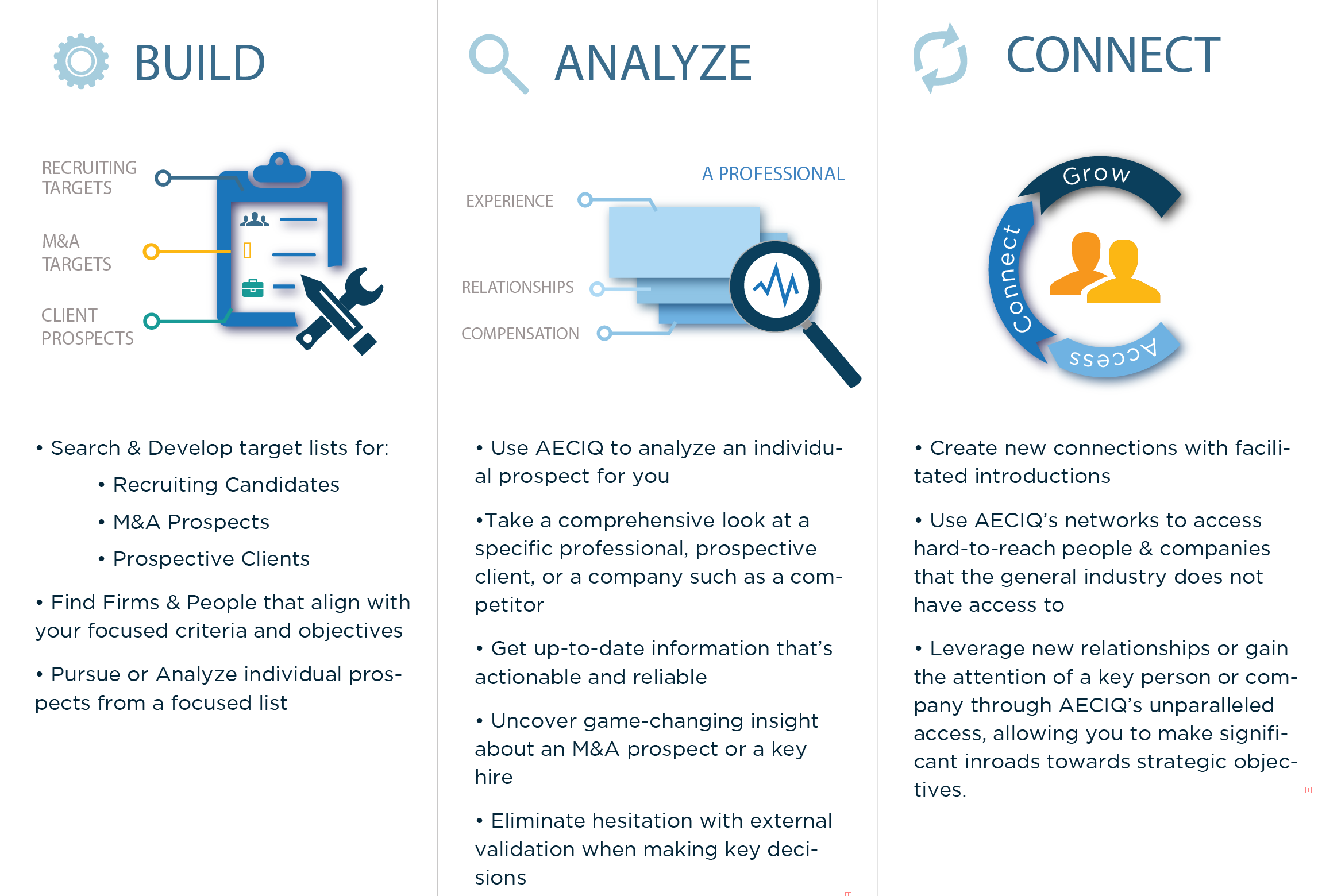 BUILD

RECRUITING TARGETS

M&A TARGETS

CLIENT PROSPECTS

• Search & Develop target lists for:

• Recruiting Candidates

• M&A Prospects

• Prospective Clients

• Find Firms & People that align with your focused criteria and objectives

• Pursue or Analyze individual prospects from a focused list

ANALYZE

A PROFESSIONAL

EXPERIENCE

RELATIONSHIPS

COMPENSATION

• Use AECIQ to analyze an individual prospect for you

•Take a comprehensive look at a specific professional, prospective client, or a company such as a competitor

• Get up-to-date information that's actionable and reliable

• Uncover game-changing insight about an M&A prospect or a key hire

• Eliminate hesitation with external validation when making key decisions

CONNECT

Grow

Connect

Access

• Create new connections with facilitated introductions

• Use AECIQ's networks to access hard-to-reach people & companies that the general industry does not have access to

• Leverage new relationships or gain the attention of a key person or company through AECIQ's unparalleled access, allowing you to make significant inroads towards strategic objectives.